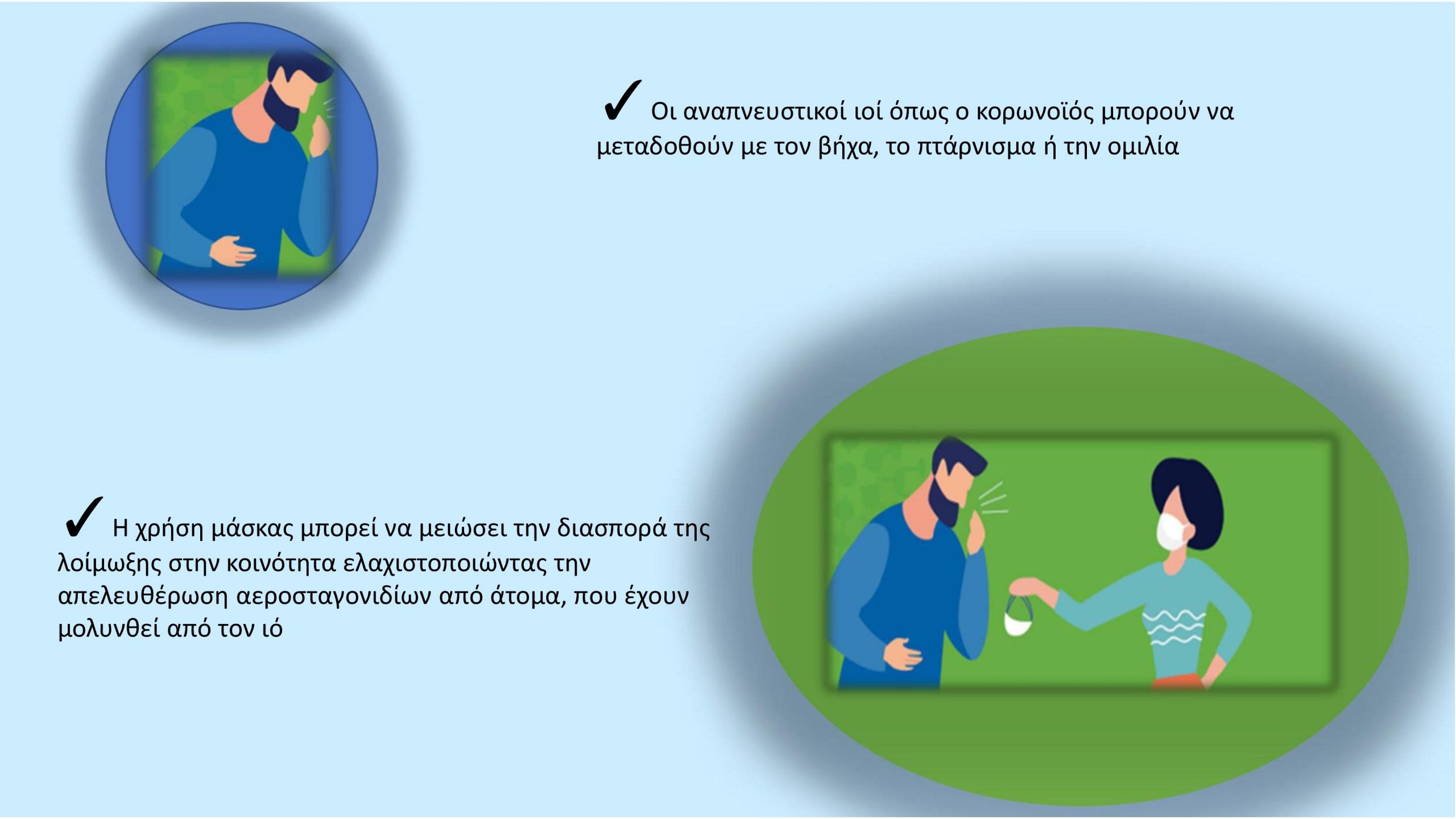 ✓ Οι αναπνευστικοί ιοί όπως ο κορωνοϊός μπορούν να μεταδοθούν με τον βήχα, το πτάρνισμα ή την ομιλία

✓ Η χρήση μάσκας μπορεί να μειώσει την διασπορά της λοίμωξης στην κοινότητα ελαχιστοποιώντας την απελευθέρωση αεροσταγονιδίων από άτομα, που έχουν μολυνθεί από τον ιό